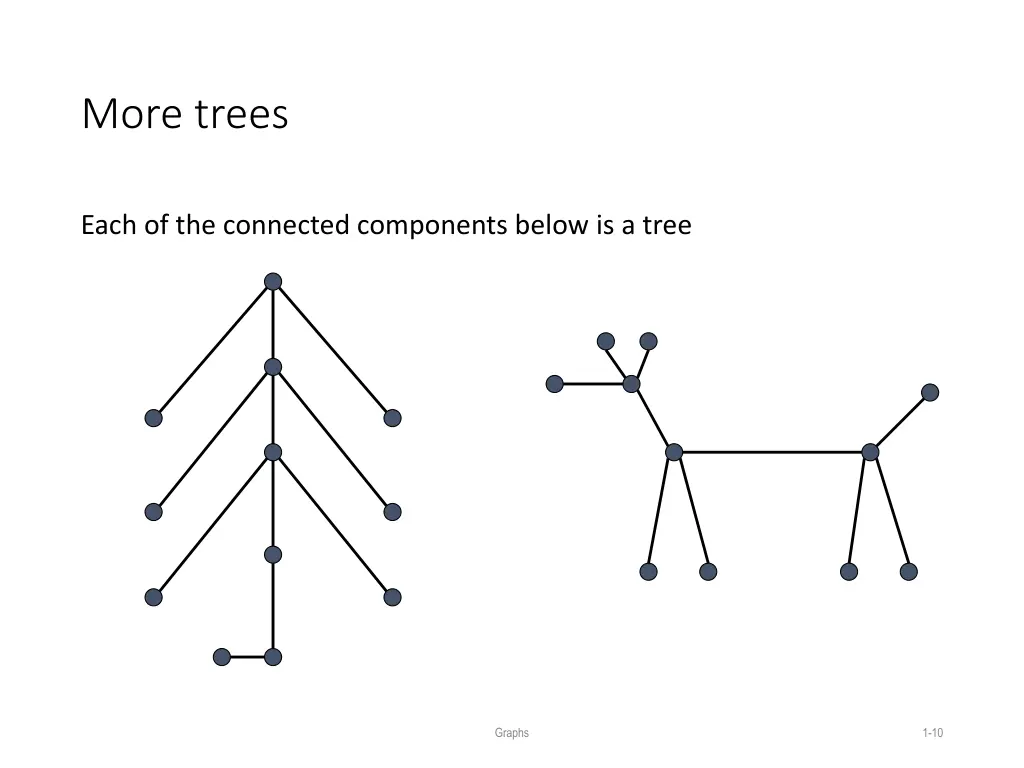 More trees

Each of the connected components below is a tree

Graphs

1-10